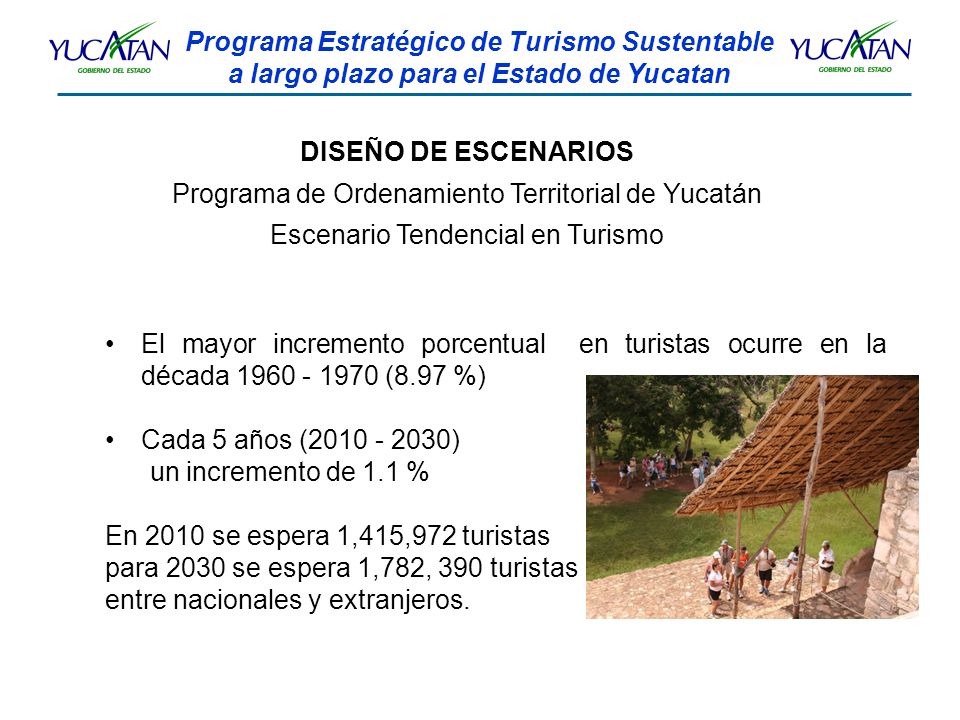 YUCATAN
GOBIERNO DEL ESTADO

Programa Estratégico de Turismo Sustentable a largo plazo para el Estado de Yucatan

YUCATAN
GOBIERNO DEL ESTADO

DISEÑO DE ESCENARIOS
Programa de Ordenamiento Territorial de Yucatán
Escenario Tendencial en Turismo

• El mayor incremento porcentual en turistas ocurre en la década 1960 - 1970 (8.97 %)

• Cada 5 años (2010 - 2030)
un incremento de 1.1 %

En 2010 se espera 1,415,972 turistas para 2030 se espera 1,782, 390 turistas entre nacionales y extranjeros.